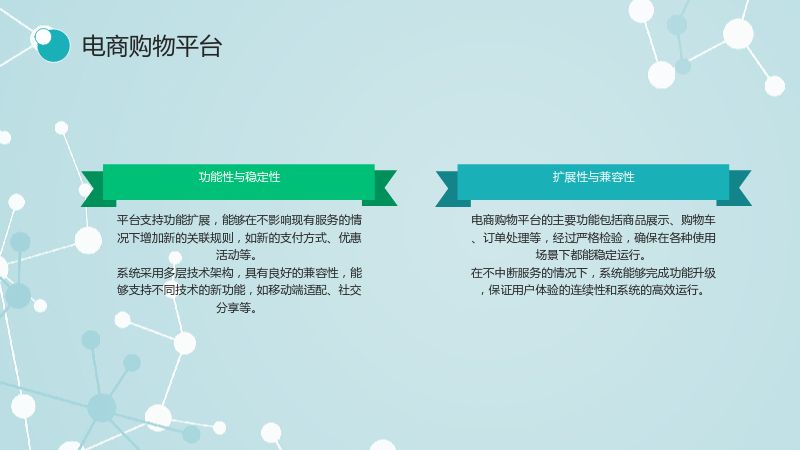 电商购物平台

功能性与稳定性

平台支持功能扩展，能够在不影响现有服务的情况下增加新的关联规则，如新的支付方式、优惠活动等。

系统采用多层技术架构，具有良好的兼容性，能够支持不同技术的新功能，如移动端适配、社交分享等。

扩展性与兼容性

电商购物平台的主要功能包括商品展示、购物车、订单处理等，经过严格检验，确保在各种使用场景下都能稳定运行。

在不中断服务的情况下，系统能够完成功能升级，保证用户体验的连续性和系统的高效运行。